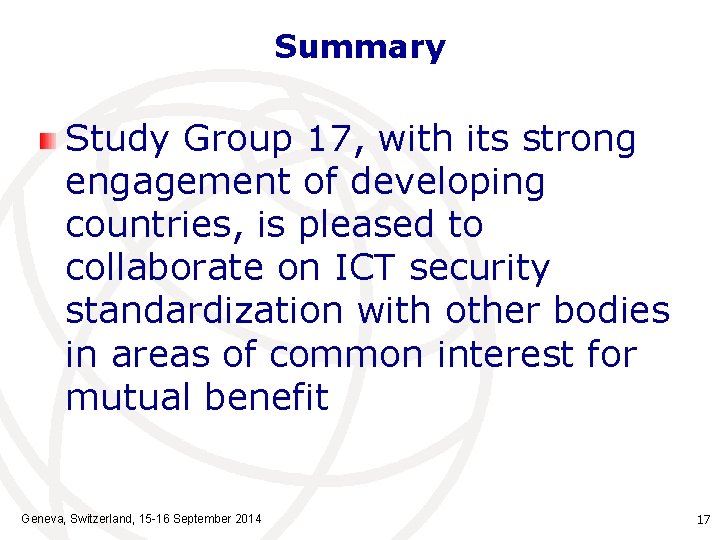 Summary

Study Group 17, with its strong engagement of developing countries, is pleased to collaborate on ICT security standardization with other bodies in areas of common interest for mutual benefit

Geneva, Switzerland, 15-16 September 2014

17